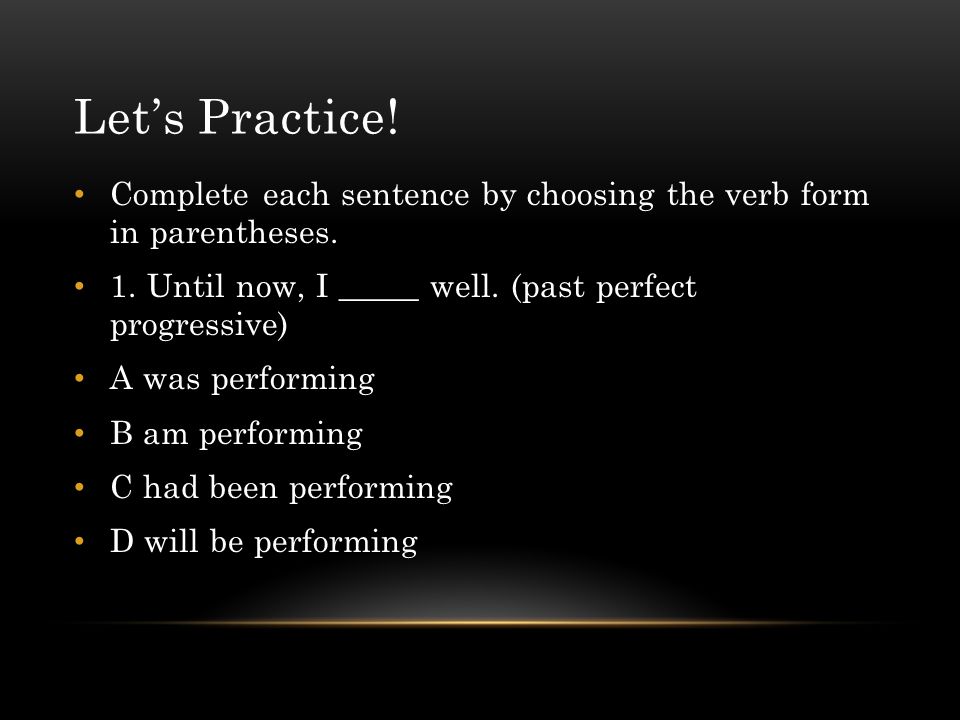 Let’s Practice!

• Complete each sentence by choosing the verb form in parentheses.

• 1. Until now, I _____ well. (past perfect progressive)

• A was performing

• B am performing

• C had been performing

• D will be performing